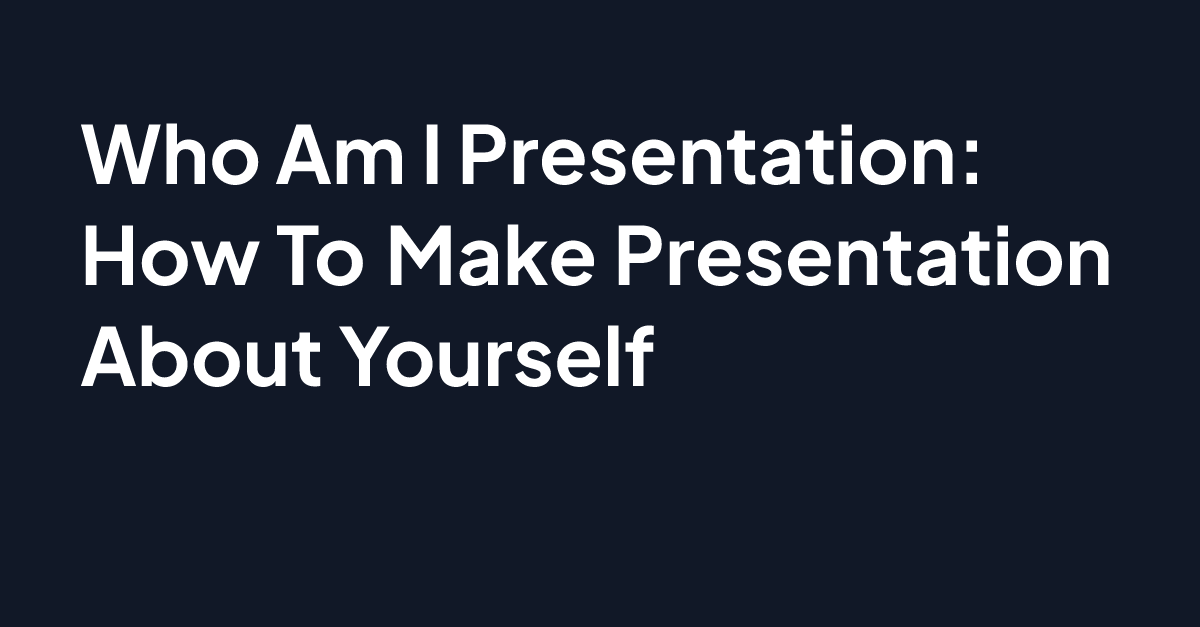 Who Am I Presentation: How To Make Presentation About Yourself